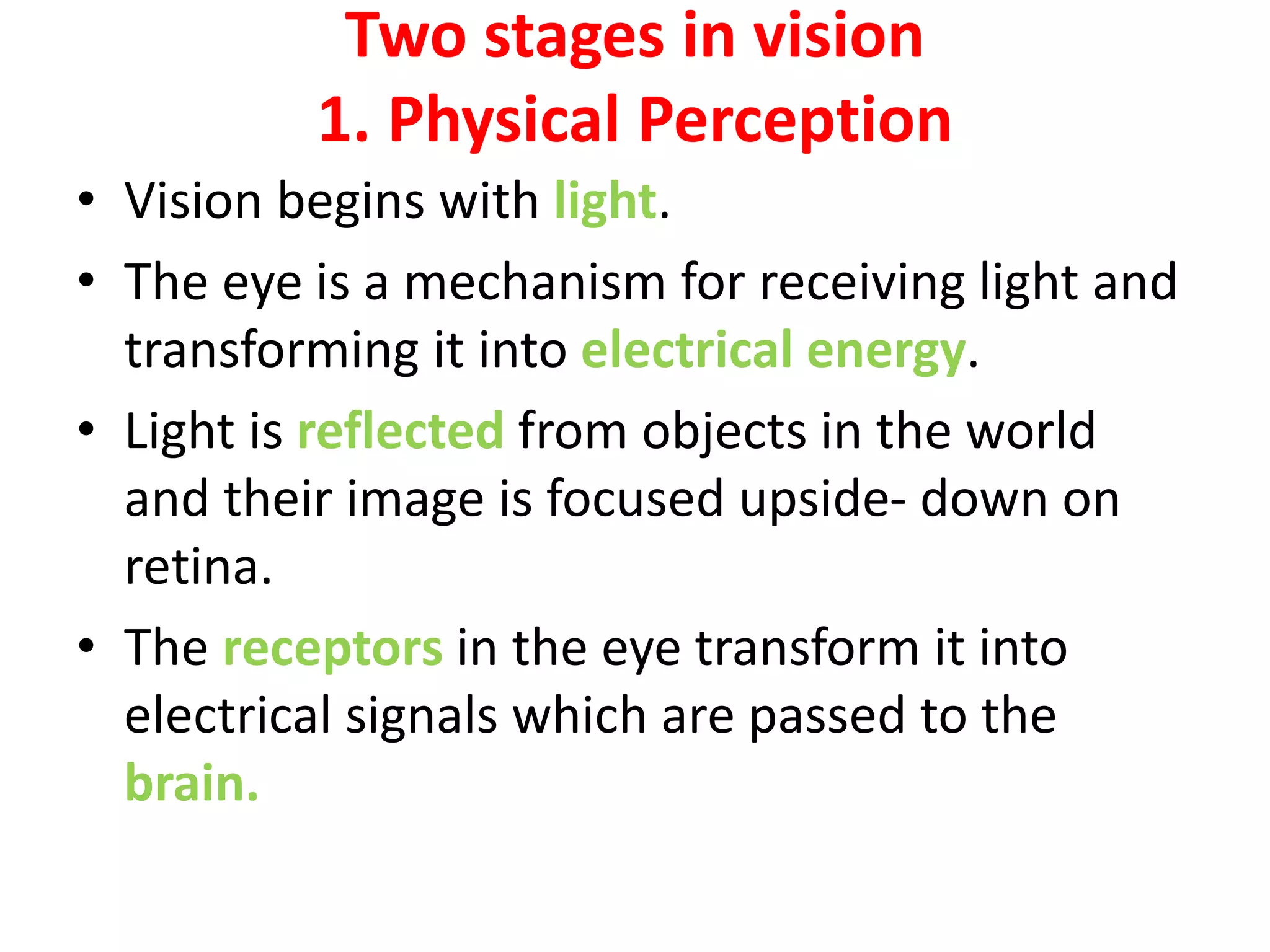 Two stages in vision
1. Physical Perception

• Vision begins with light.

• The eye is a mechanism for receiving light and transforming it into electrical energy.

• Light is reflected from objects in the world and their image is focused upside- down on retina.

• The receptors in the eye transform it into electrical signals which are passed to the brain.